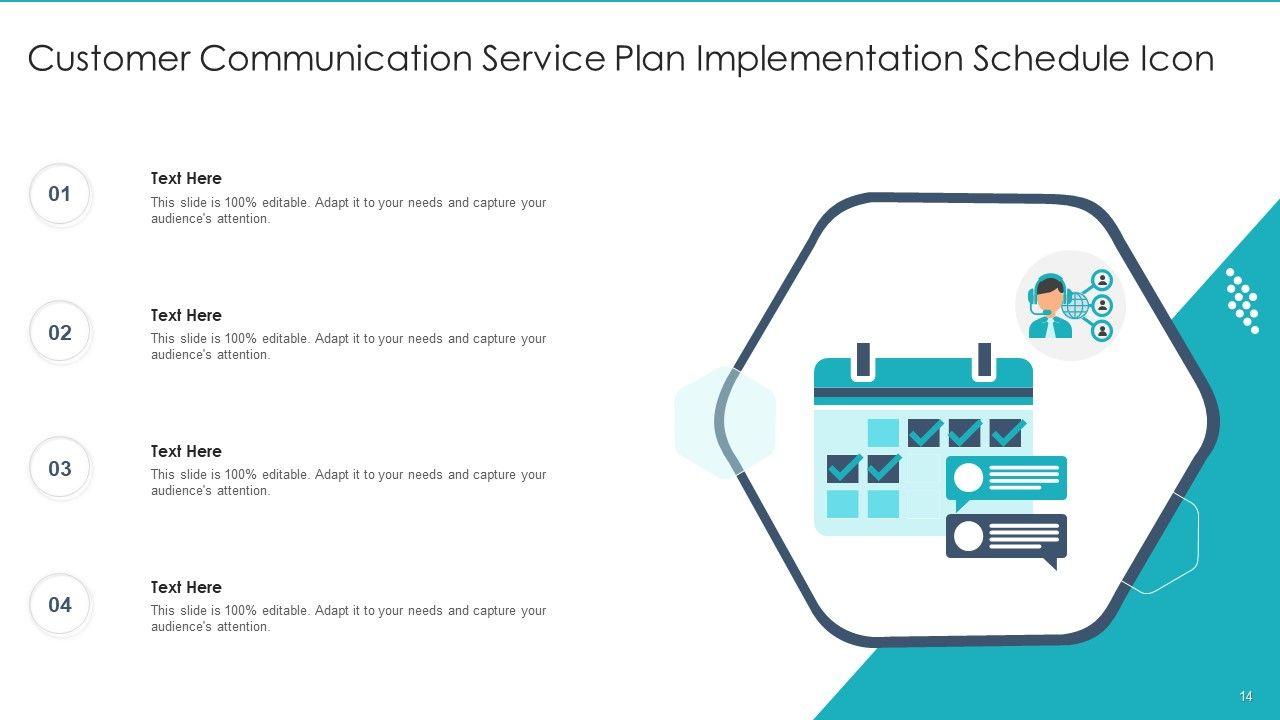 Customer Communication Service Plan Implementation Schedule Icon

01

Text Here

This slide is 100% editable. Adapt it to your needs and capture your audience's attention.

02

Text Here

This slide is 100% editable. Adapt it to your needs and capture your audience's attention.

03

Text Here

This slide is 100% editable. Adapt it to your needs and capture your audience's attention.

04

Text Here

This slide is 100% editable. Adapt it to your needs and capture your audience's attention.

14